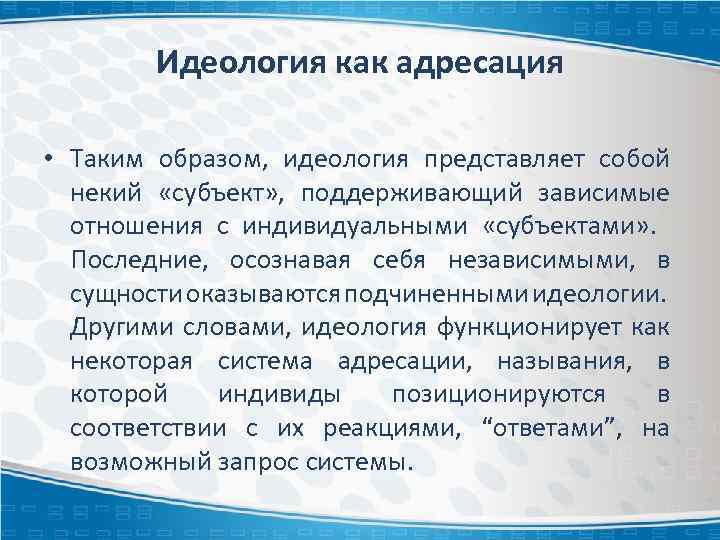 Идеология как адресация

• Таким образом, идеология представляет собой некий «субъект», поддерживающий зависимые отношения с индивидуальными «субъектами». Последние, осознавая себя независимыми, в сущности оказываются подчиненными идеологии. Другими словами, идеология функционирует как некоторая система адресации, называния, в которой индивиды позиционируются в соответствии с их реакциями, “ответами”, на возможный запрос системы.